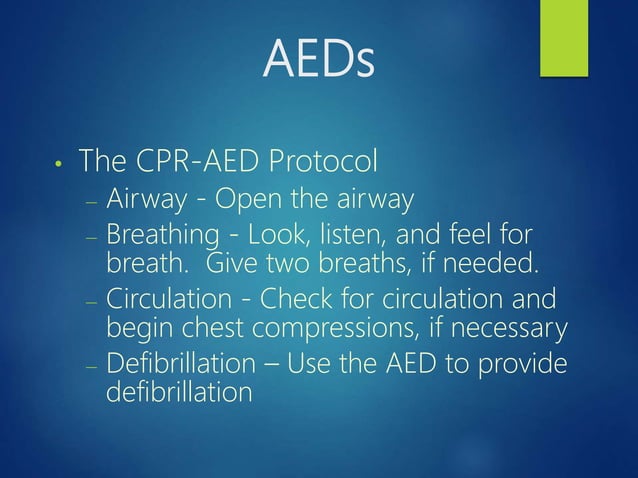 AEDs

• The CPR-AED Protocol
– Airway - Open the airway
– Breathing - Look, listen, and feel for breath. Give two breaths, if needed.
– Circulation - Check for circulation and begin chest compressions, if necessary
– Defibrillation – Use the AED to provide defibrillation